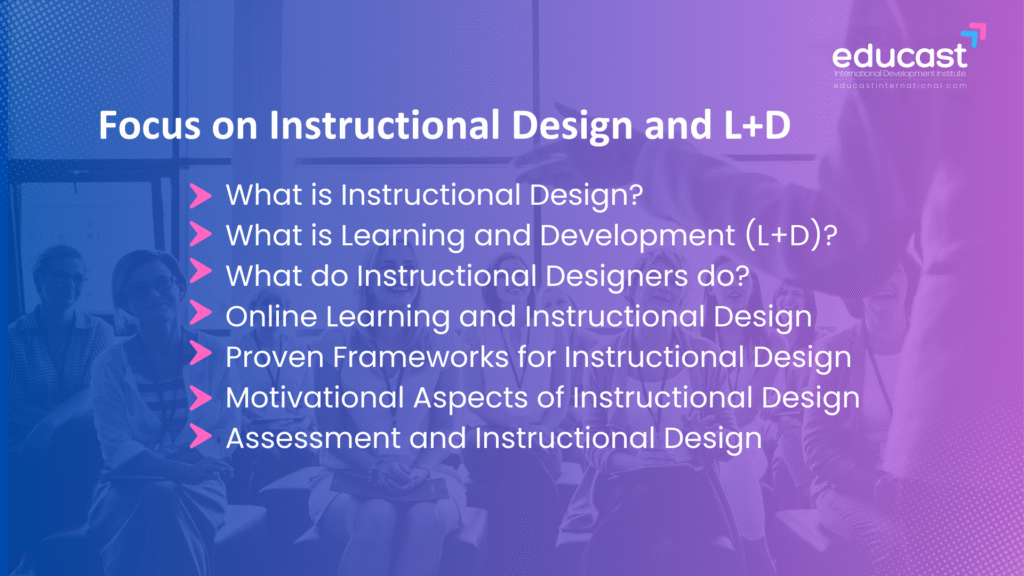 educast
International Development Institute
educastinternational.com

Focus on Instructional Design and L+D

What is Instructional Design?
What is Learning and Development (L+D)?
What do Instructional Designers do?
Online Learning and Instructional Design
Proven Frameworks for Instructional Design
Motivational Aspects of Instructional Design
Assessment and Instructional Design